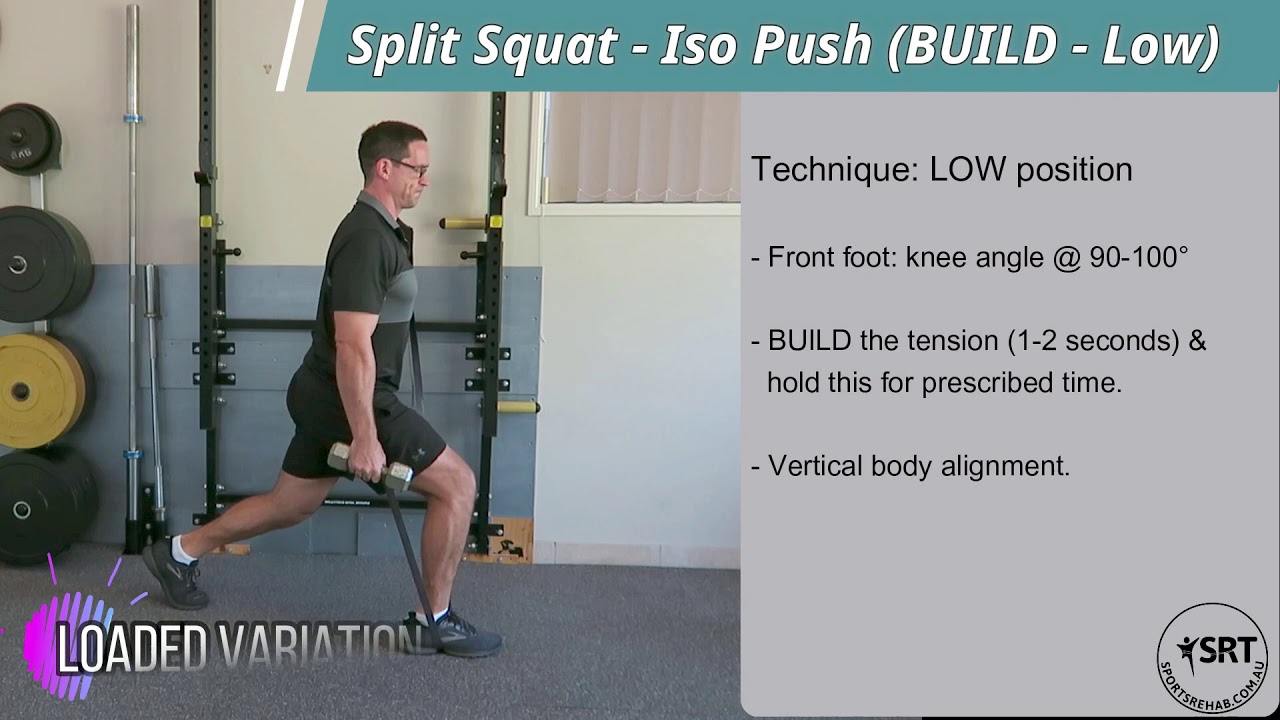 Split Squat - Iso Push (BUILD - Low)

Technique: LOW position

- Front foot: knee angle @ 90-100°

- BUILD the tension (1-2 seconds) & hold this for prescribed time.

- Vertical body alignment.

LOADED VARIATION

SRT
SPORTSREHAB.COM.AU